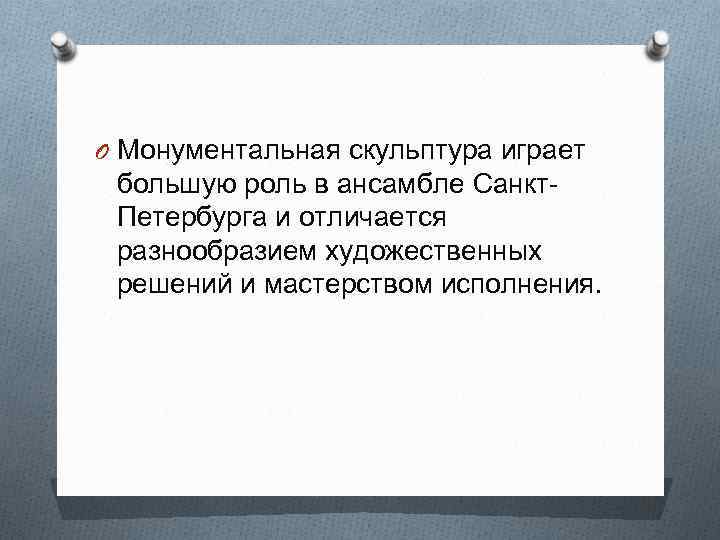 Монументальная скульптура играет большую роль в ансамбле Санкт-Петербурга и отличается разнообразием художественных решений и мастерством исполнения.